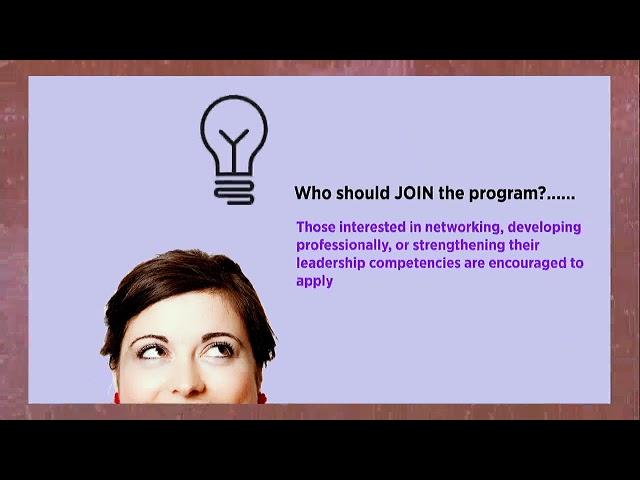 Who should JOIN the program?......

Those interested in networking, developing professionally, or strengthening their leadership competencies are encouraged to apply